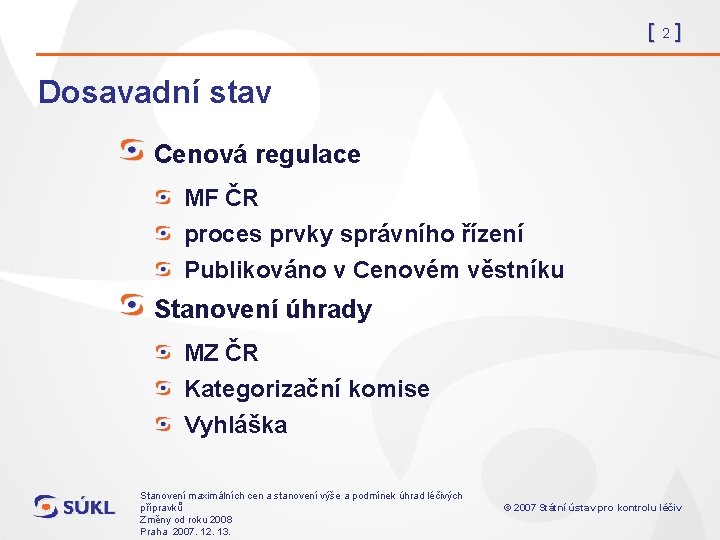 [ 2 ]

Dosavadní stav

Cenová regulace

MF ČR

proces prvky správního řízení

Publikováno v Cenovém věstníku

Stanovení úhrady

MZ ČR

Kategorizační komise

Vyhláška

SÚKL

Stanovení maximálních cen a stanovení výše a podmínek úhrad léčivých přípravků
Změny od roku 2008
Praha 2007. 12. 13.

© 2007 Státní ústav pro kontrolu léčiv